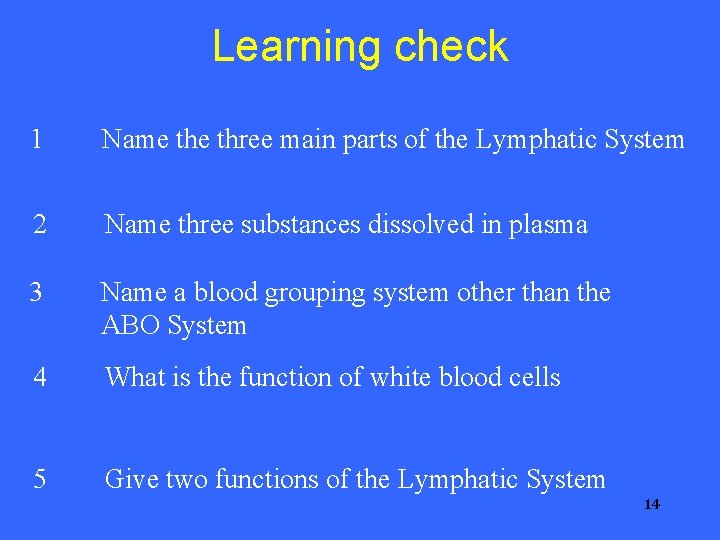 Learning check

1 Name the three main parts of the Lymphatic System

2 Name three substances dissolved in plasma

3 Name a blood grouping system other than the ABO System

4 What is the function of white blood cells

5 Give two functions of the Lymphatic System

14